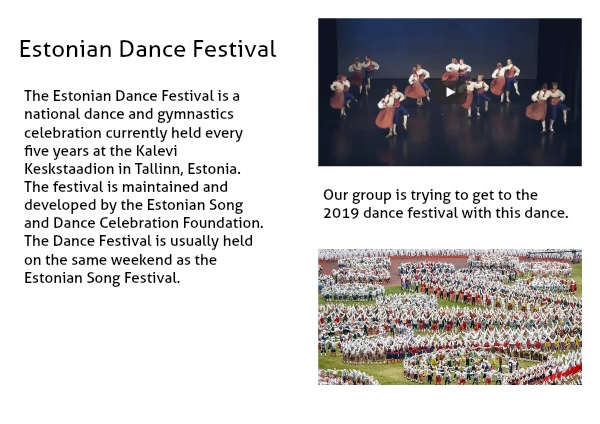 Estonian Dance Festival

The Estonian Dance Festival is a national dance and gymnastics celebration currently held every five years at the Kalevi Keskstaadion in Tallinn, Estonia. The festival is maintained and developed by the Estonian Song and Dance Celebration Foundation. The Dance Festival is usually held on the same weekend as the Estonian Song Festival.

Our group is trying to get to the 2019 dance festival with this dance.